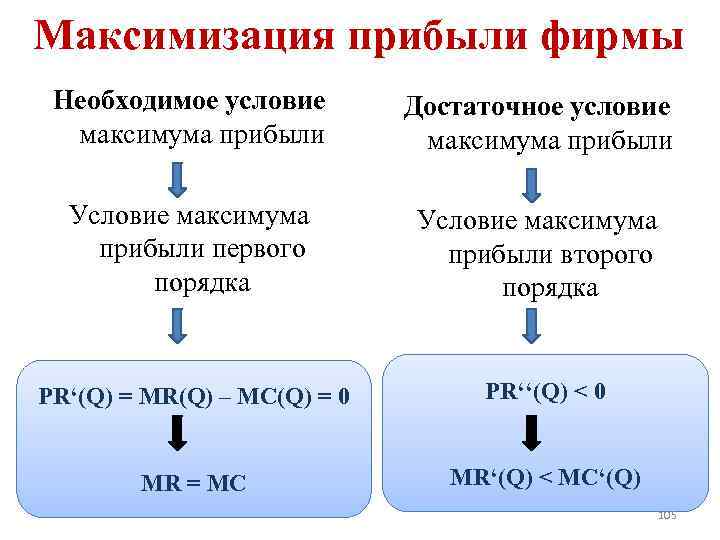 Максимизация прибыли фирмы

Необходимое условие максимума прибыли

Условие максимума прибыли первого порядка

PR‘(Q) = MR(Q) – MC(Q) = 0

MR = MC

Достаточное условие максимума прибыли

Условие максимума прибыли второго порядка

PR‘‘(Q) < 0

MR‘(Q) < MC‘(Q)

105